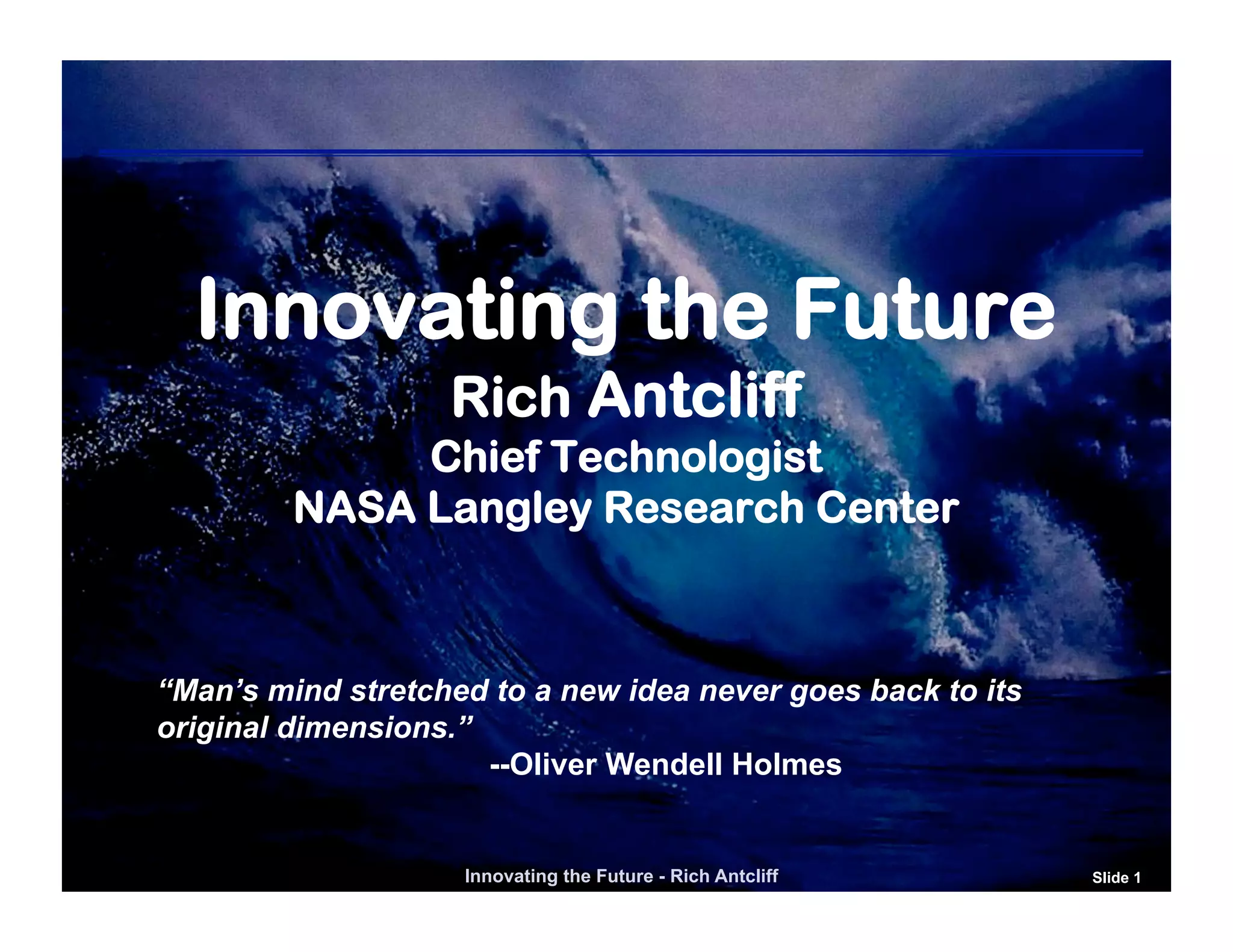 Innovating the Future
Rich Antcliff
Chief Technologist
NASA Langley Research Center

“Man’s mind stretched to a new idea never goes back to its original dimensions.”
--Oliver Wendell Holmes

Innovating the Future - Rich Antcliff

Slide 1